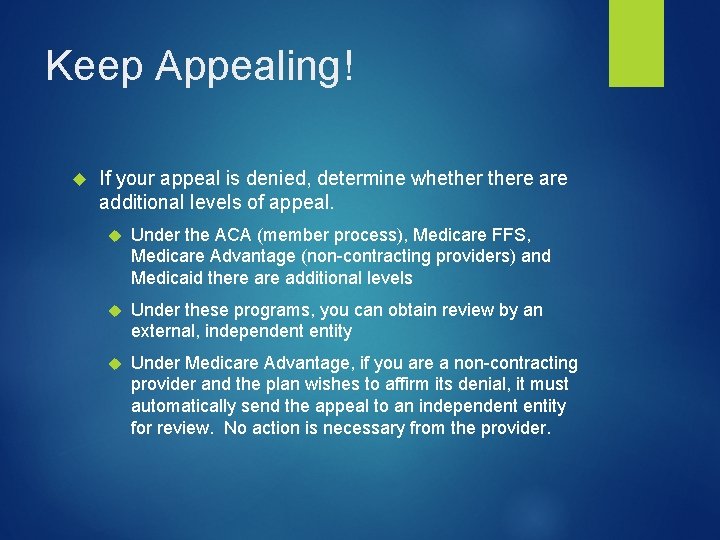 Keep Appealing!

If your appeal is denied, determine whether there are additional levels of appeal.

Under the ACA (member process), Medicare FFS, Medicare Advantage (non-contracting providers) and Medicaid there are additional levels

Under these programs, you can obtain review by an external, independent entity

Under Medicare Advantage, if you are a non-contracting provider and the plan wishes to affirm its denial, it must automatically send the appeal to an independent entity for review. No action is necessary from the provider.